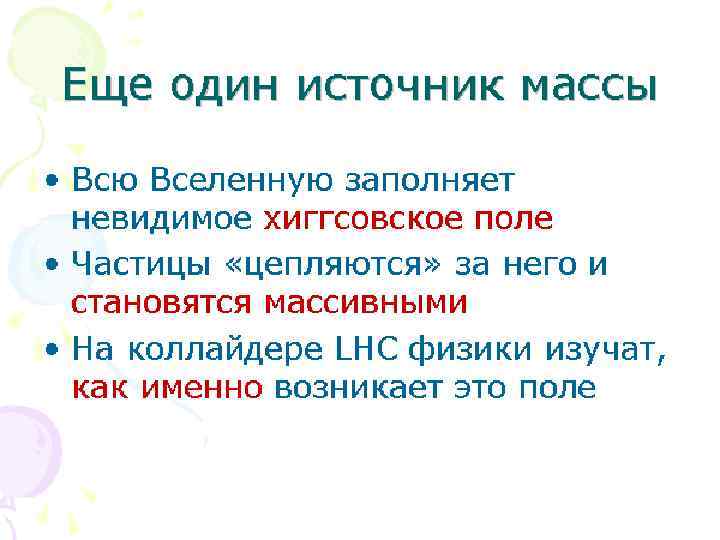 Еще один источник массы

• Всю Вселенную заполняет невидимое хиггсовское поле
• Частицы «цепляются» за него и становятся массивными
• На коллайдере LHC физики изучат, как именно возникает это поле